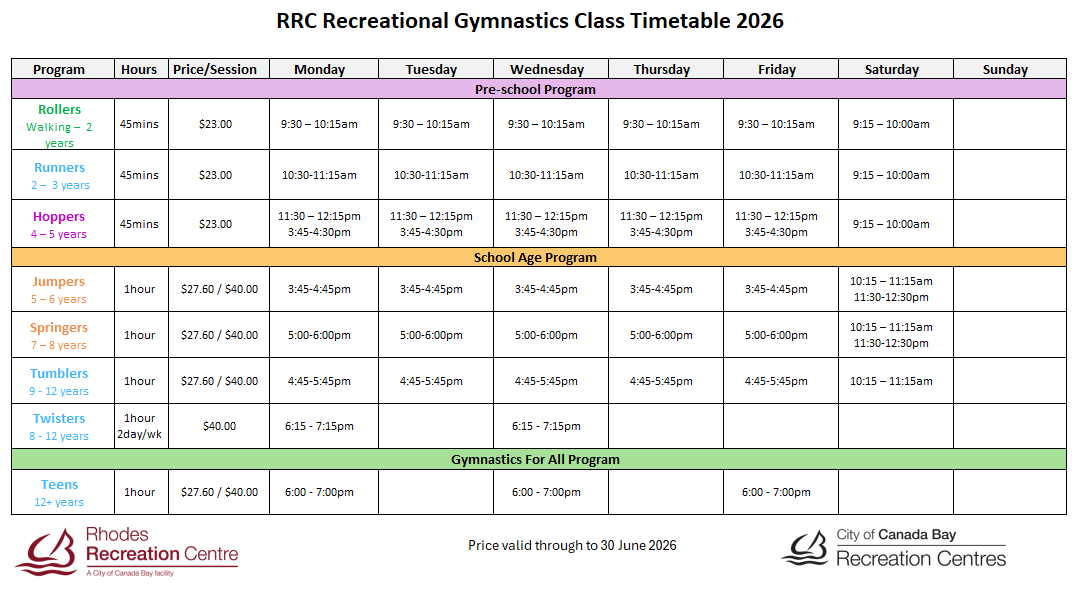 RRC Recreational Gymnastics Class Timetable 2026

| Program | Hours | Price/Session | Monday | Tuesday | Wednesday | Thursday | Friday | Saturday | Sunday |
|---|---|---|---|---|---|---|---|---|---|
| Pre-school Program | | | | | | | | | |
| Rollers Walking – 2 years | 45mins | $23.00 | 9:30 – 10:15am | 9:30 – 10:15am | 9:30 – 10:15am | 9:30 – 10:15am | 9:30 – 10:15am | 9:15 – 10:00am | |
| Runners 2 – 3 years | 45mins | $23.00 | 10:30-11:15am | 10:30-11:15am | 10:30-11:15am | 10:30-11:15am | 10:30-11:15am | 9:15 – 10:00am | |
| Hoppers 4 – 5 years | 45mins | $23.00 | 11:30 – 12:15pm 3:45-4:30pm | 11:30 – 12:15pm 3:45-4:30pm | 11:30 – 12:15pm 3:45-4:30pm | 11:30 – 12:15pm 3:45-4:30pm | 11:30 – 12:15pm 3:45-4:30pm | 9:15 – 10:00am | |
| School Age Program | | | | | | | | | |
| Jumpers 5 – 6 years | 1hour | $27.60 / $40.00 | 3:45-4:45pm | 3:45-4:45pm | 3:45-4:45pm | 3:45-4:45pm | 3:45-4:45pm | 10:15 – 11:15am 11:30-12:30pm | |
| Springers 7 – 8 years | 1hour | $27.60 / $40.00 | 5:00-6:00pm | 5:00-6:00pm | 5:00-6:00pm | 5:00-6:00pm | 5:00-6:00pm | 10:15 – 11:15am 11:30-12:30pm | |
| Tumblers 9 - 12 years | 1hour | $27.60 / $40.00 | 4:45-5:45pm | 4:45-5:45pm | 4:45-5:45pm | 4:45-5:45pm | 4:45-5:45pm | 10:15 – 11:15am | |
| Twisters 8 - 12 years | 1hour 2day/wk | $40.00 | 6:15 - 7:15pm | | 6:15 - 7:15pm | | | | |
| Gymnastics For All Program | | | | | | | | | |
| Teens 12+ years | 1hour | $27.60 / $40.00 | 6:00 - 7:00pm | | 6:00 - 7:00pm | | 6:00 - 7:00pm | | |

Rhodes Recreation Centre
A City of Canada Bay facility

Price valid through to 30 June 2026

City of Canada Bay
Recreation Centres